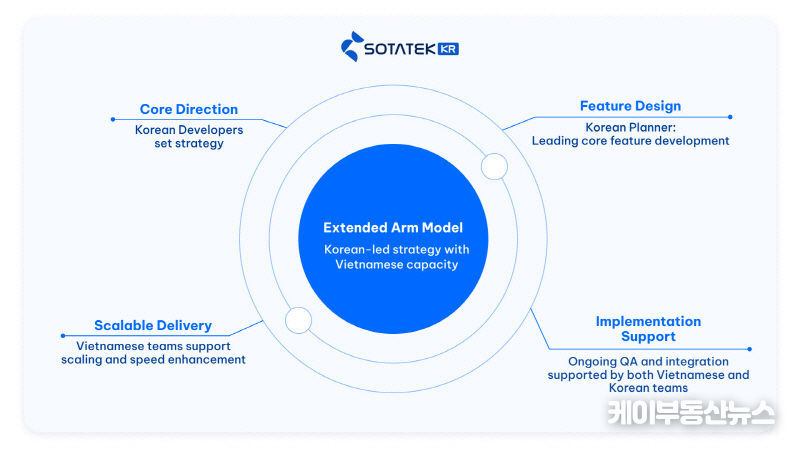 SOTATEK KR

Core Direction
Korean Developers set strategy

Feature Design
Korean Planner: Leading core feature development

Extended Arm Model
Korean-led strategy with Vietnamese capacity

Scalable Delivery
Vietnamese teams support scaling and speed enhancement

Implementation Support
Ongoing QA and integration supported by both Vietnamese and Korean teams

케이부동산뉴스